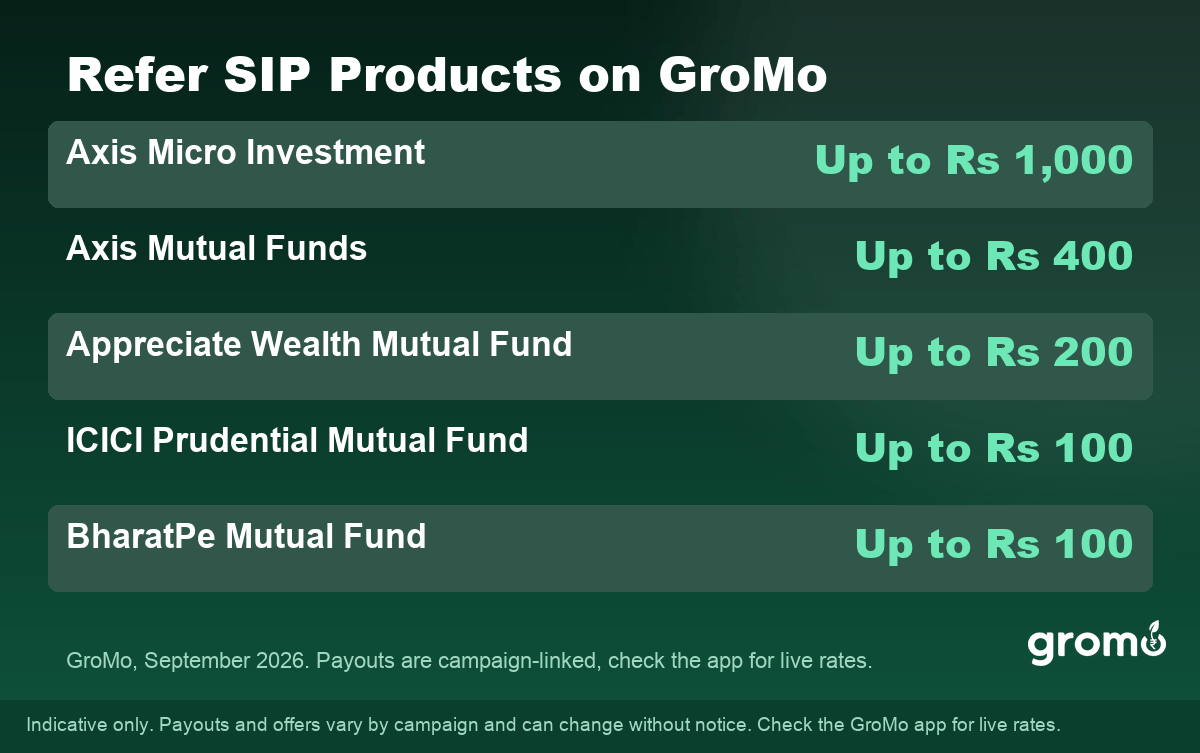 Refer SIP Products on GroMo

| Axis Micro Investment | Up to Rs 1,000 |
|---|---|
| Axis Mutual Funds | Up to Rs 400 |
| Appreciate Wealth Mutual Fund | Up to Rs 200 |
| ICICI Prudential Mutual Fund | Up to Rs 100 |
| BharatPe Mutual Fund | Up to Rs 100 |

GroMo, September 2026. Payouts are campaign-linked, check the app for live rates.

gromo

Indicative only. Payouts and offers vary by campaign and can change without notice. Check the GroMo app for live rates.